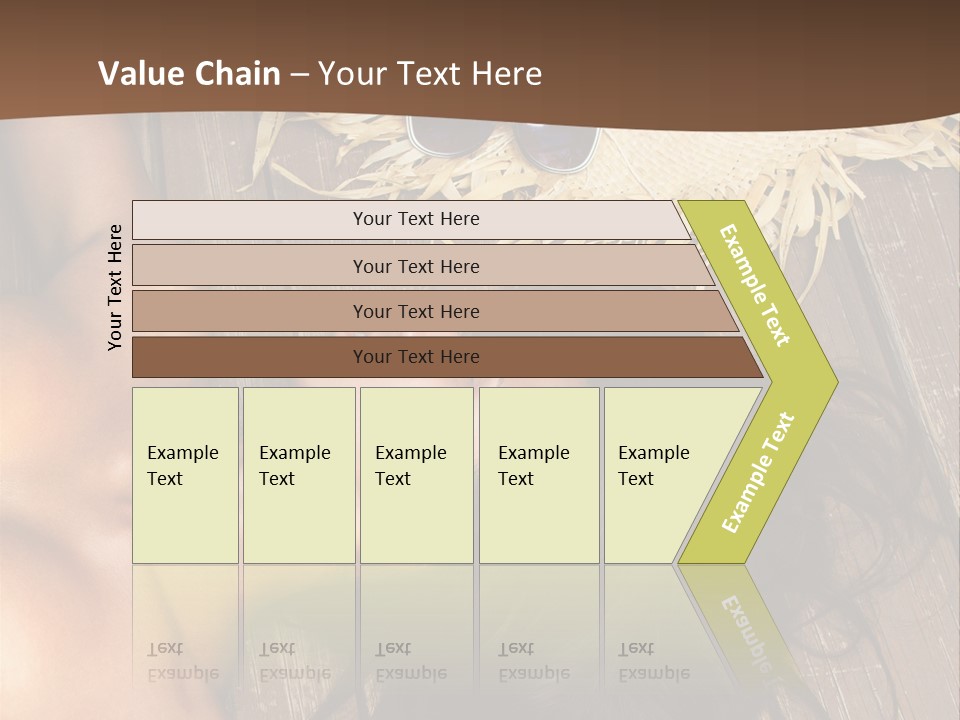 Value Chain – Your Text Here

Your Text Here

Your Text Here

Your Text Here

Your Text Here

Your Text Here

Example Text

Example Text

Example Text

Example Text

Example Text

Example Text

Example Text